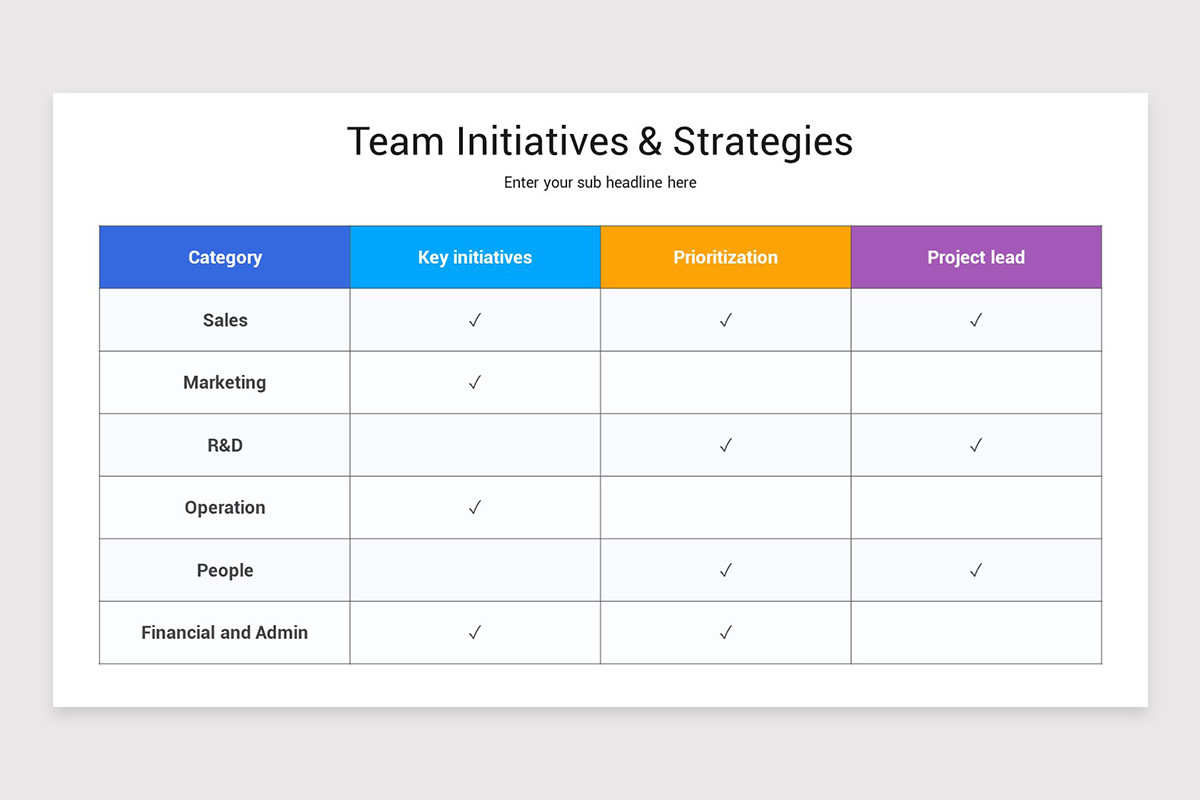 Team Initiatives & Strategies

Enter your sub headline here

| Category | Key initiatives | Prioritization | Project lead |
|---|---|---|---|
| Sales | ✓ | ✓ | ✓ |
| Marketing | ✓ | | |
| R&D | | ✓ | ✓ |
| Operation | ✓ | | |
| People | | ✓ | ✓ |
| Financial and Admin | ✓ | ✓ | |